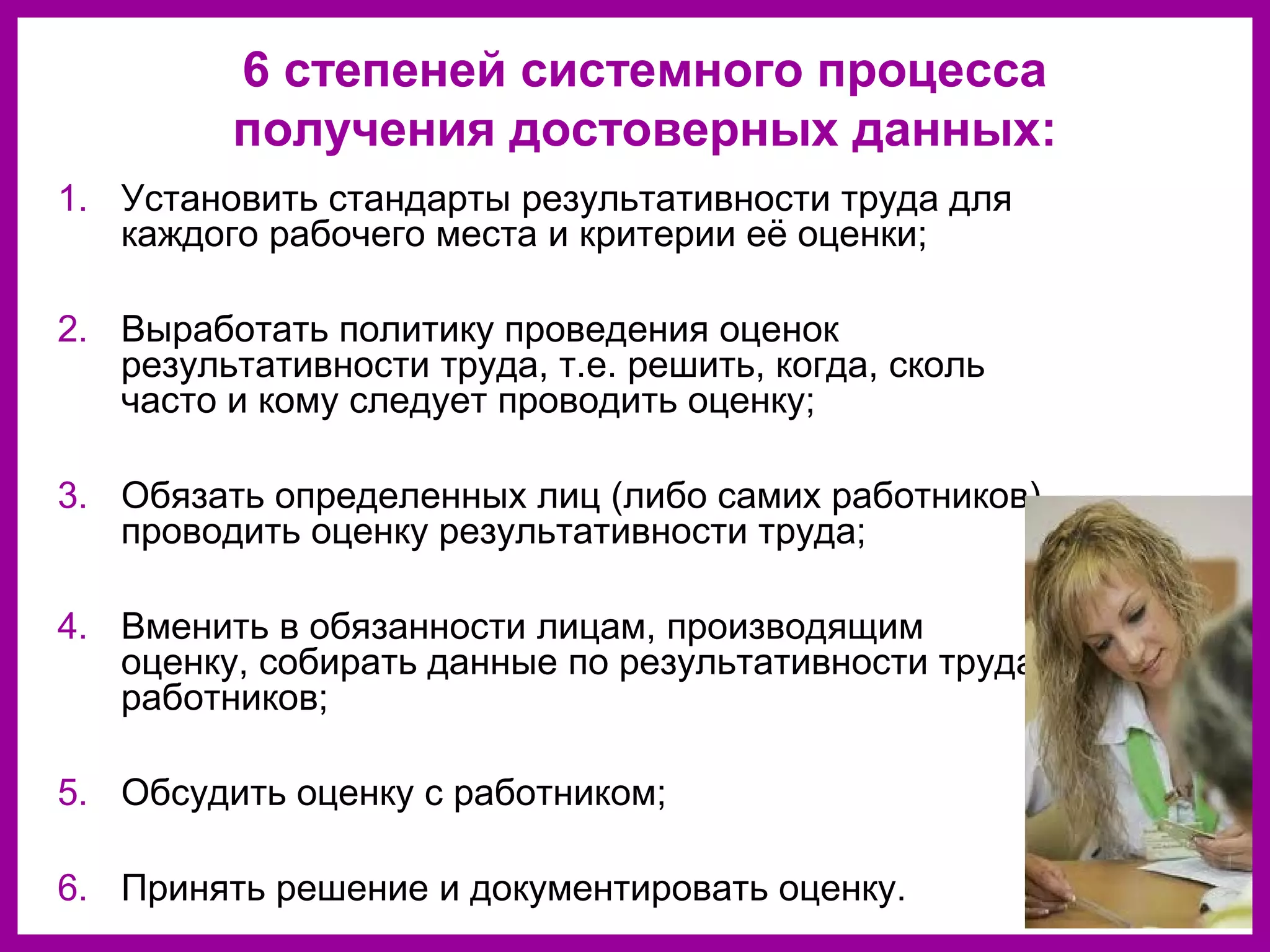 6 степеней системного процесса получения достоверных данных:

1. Установить стандарты результативности труда для каждого рабочего места и критерии её оценки;

2. Выработать политику проведения оценок результативности труда, т.е. решить, когда, сколь часто и кому следует проводить оценку;

3. Обязать определенных лиц (либо самих работников) проводить оценку результативности труда;

4. Вменить в обязанности лицам, производящим оценку, собирать данные по результативности труда работников;

5. Обсудить оценку с работником;

6. Принять решение и документировать оценку.